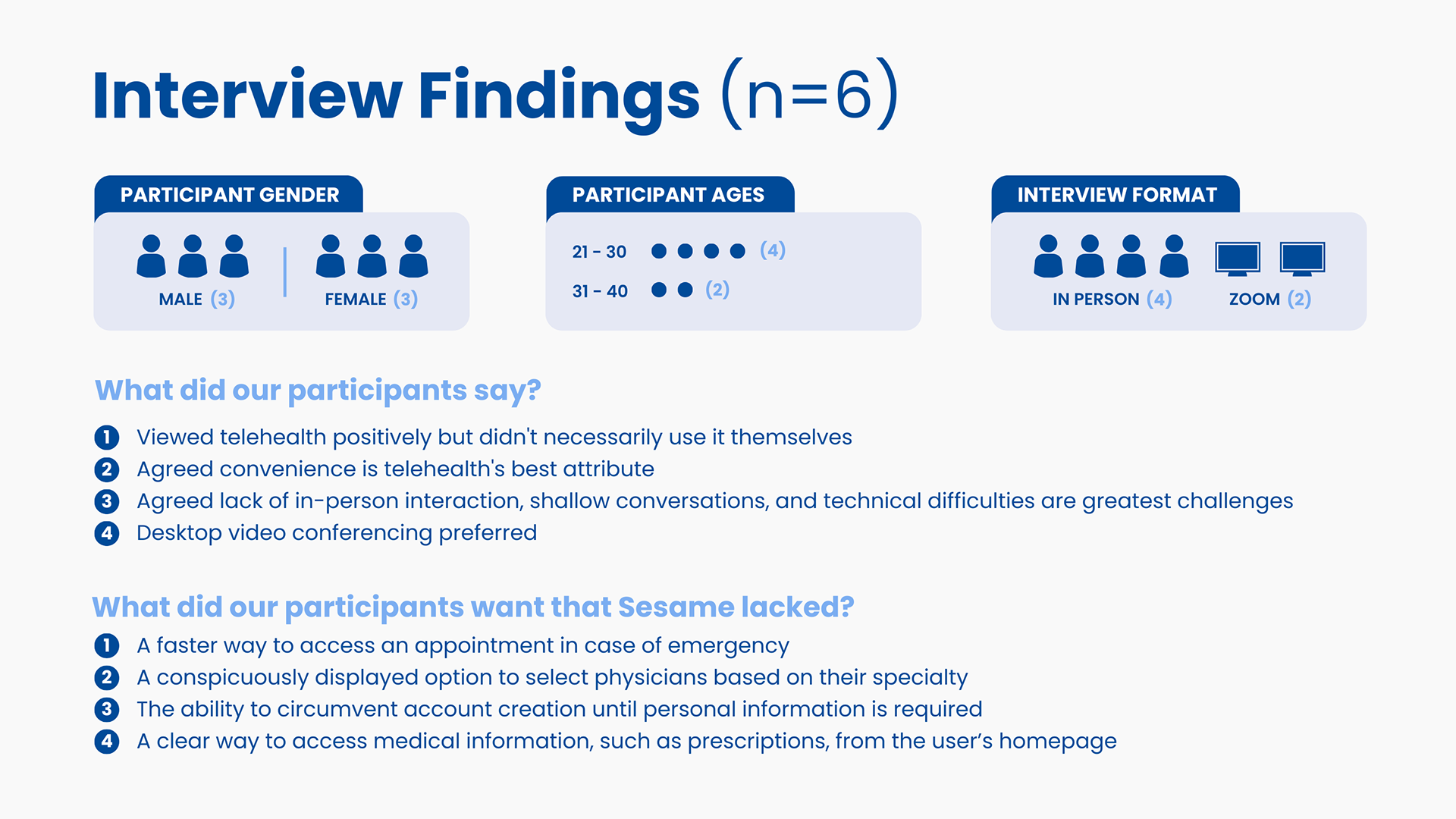 Interview Findings (n=6)

PARTICIPANT GENDER

MALE (3)

FEMALE (3)

PARTICIPANT AGES

21 - 30 (4)

31 - 40 (2)

INTERVIEW FORMAT

IN PERSON (4)

ZOOM (2)

What did our participants say?

1 Viewed telehealth positively but didn't necessarily use it themselves
2 Agreed convenience is telehealth's best attribute
3 Agreed lack of in-person interaction, shallow conversations, and technical difficulties are greatest challenges
4 Desktop video conferencing preferred

What did our participants want that Sesame lacked?

1 A faster way to access an appointment in case of emergency
2 A conspicuously displayed option to select physicians based on their specialty
3 The ability to circumvent account creation until personal information is required
4 A clear way to access medical information, such as prescriptions, from the user's homepage